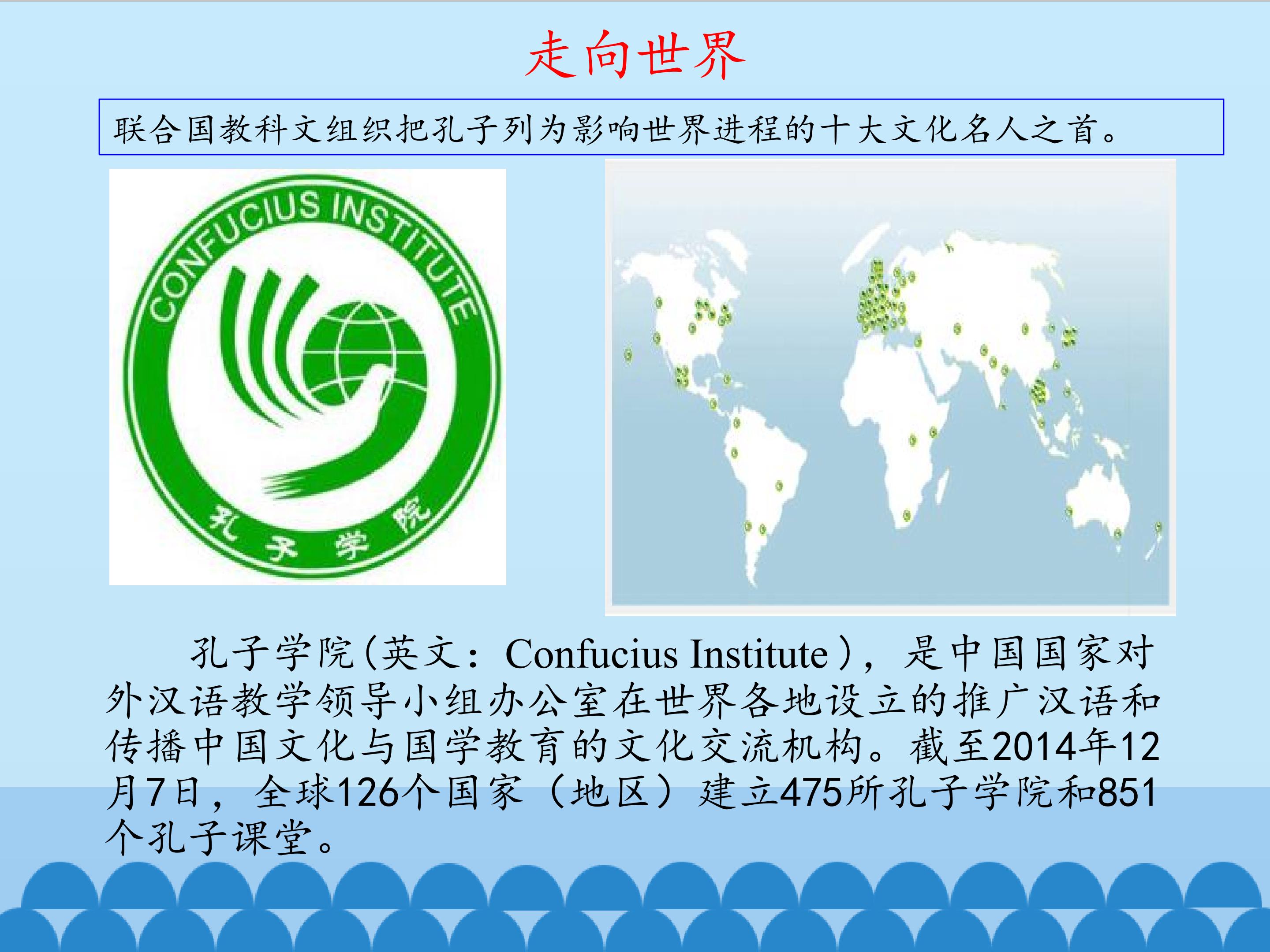 走向世界

联合国教科文组织把孔子列为影响世界进程的十大文化名人之首。

CONFUCIUS INSTITUTE

孔子学院

孔子学院(英文：Confucius Institute)，是中国国家对外汉语教学领导小组办公室在世界各地设立的推广汉语和传播中国文化与国学教育的文化交流机构。截至2014年12月7日，全球126个国家（地区）建立475所孔子学院和851个孔子课堂。